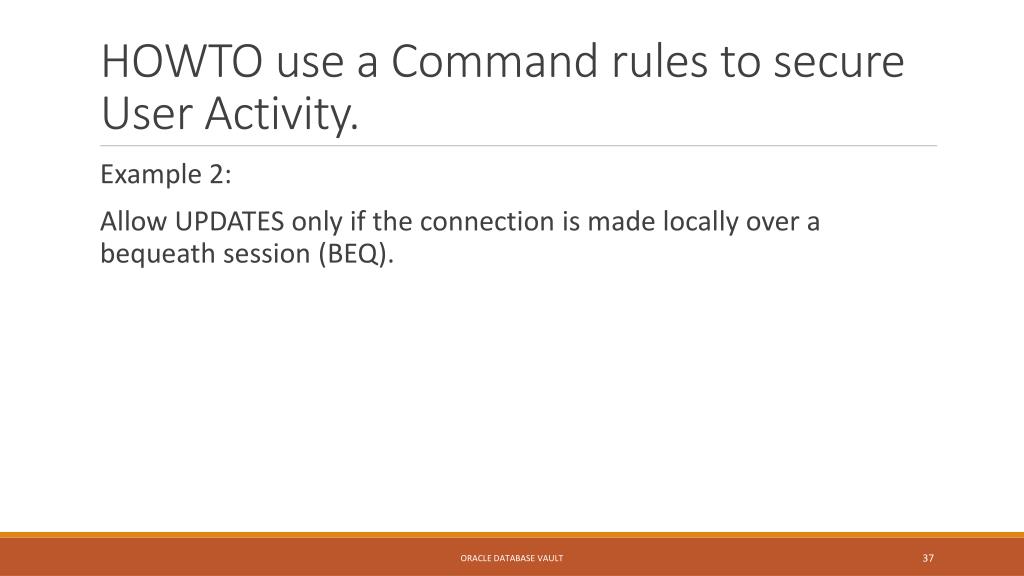 HOWTO use a Command rules to secure User Activity.

Example 2:

Allow UPDATES only if the connection is made locally over a bequeath session (BEQ).

ORACLE DATABASE VAULT

37